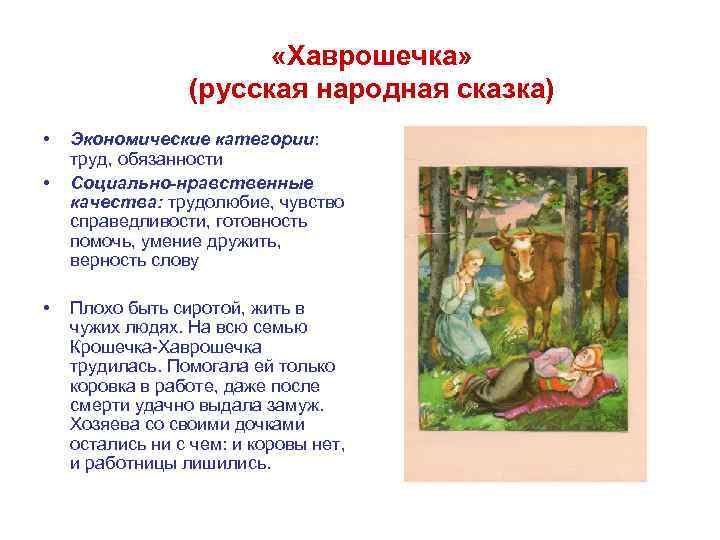 «Хаврошечка»
(русская народная сказка)

• Экономические категории: труд, обязанности
• Социально-нравственные качества: трудолюбие, чувство справедливости, готовность помочь, умение дружить, верность слову

• Плохо быть сиротой, жить в чужих людях. На всю семью Крошечка-Хаврошечка трудилась. Помогала ей только коровка в работе, даже после смерти удачно выдала замуж. Хозяева со своими дочками остались ни с чем: и коровы нет, и работницы лишились.